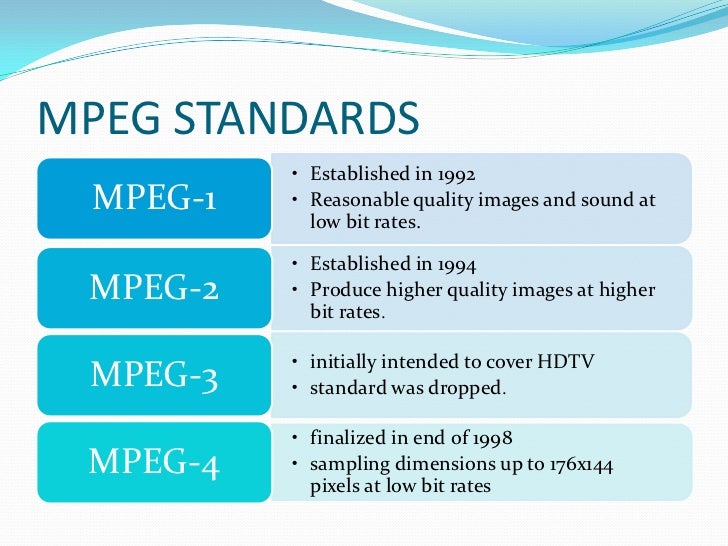 MPEG STANDARDS

MPEG-1

• Established in 1992
• Reasonable quality images and sound at low bit rates.

MPEG-2

• Established in 1994
• Produce higher quality images at higher bit rates.

MPEG-3

• initially intended to cover HDTV
• standard was dropped.

MPEG-4

• finalized in end of 1998
• sampling dimensions up to 176x144 pixels at low bit rates